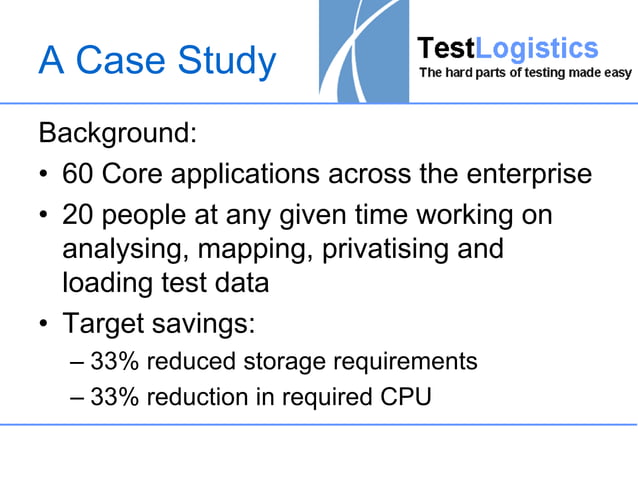 A Case Study

TestLogistics
The hard parts of testing made easy

Background:

• 60 Core applications across the enterprise

• 20 people at any given time working on analysing, mapping, privatising and loading test data

• Target savings:
– 33% reduced storage requirements
– 33% reduction in required CPU